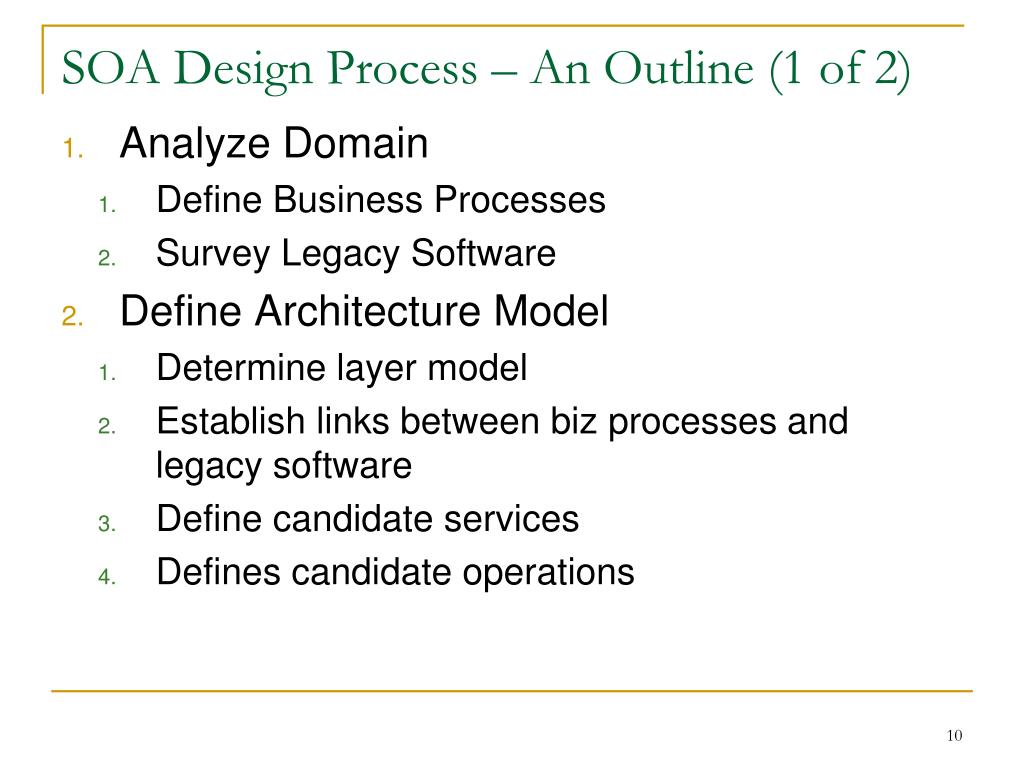 SOA Design Process – An Outline (1 of 2)

1. Analyze Domain
   1. Define Business Processes
   2. Survey Legacy Software
2. Define Architecture Model
   1. Determine layer model
   2. Establish links between biz processes and legacy software
   3. Define candidate services
   4. Defines candidate operations

10